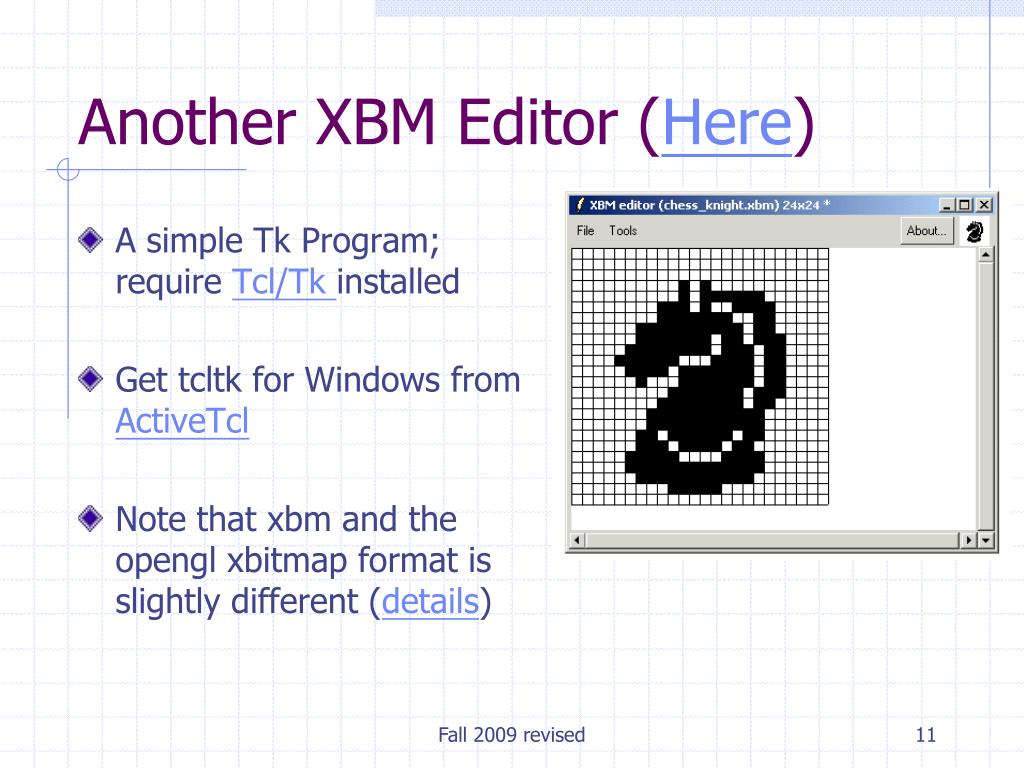 Another XBM Editor (Here)

A simple Tk Program; require Tcl/Tk installed

Get tcltk for Windows from ActiveTcl

Note that xbm and the opengl xbitmap format is slightly different (details)

XBM editor (chess_knight.xbm) 24x24 *

File Tools

About...

Fall 2009 revised

11